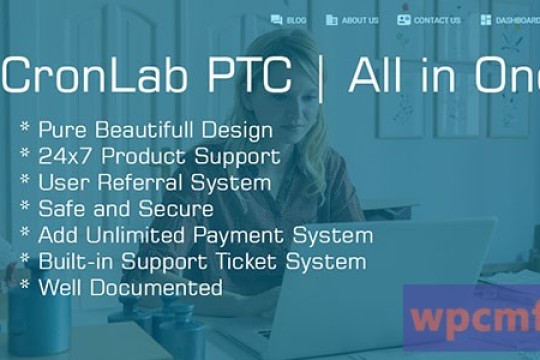 BLOG ABOUT US CONTACT US DASHBOARD

CronLab PTC | All in One

* Pure Beautifull Design
* 24x7 Product Support
* User Referral System
* Safe and Secure
* Add Unlimited Payment System
* Built-in Support Ticket System
* Well Documented

wpcmf